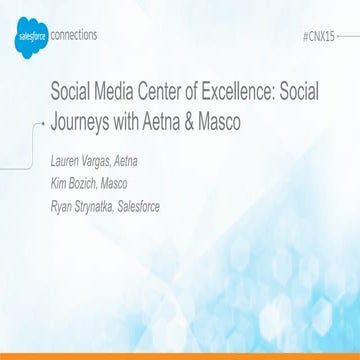 salesforce connections

#CNX15

Social Media Center of Excellence: Social Journeys with Aetna & Masco

Lauren Vargas, Aetna
Kim Bozich, Masco
Ryan Strynatka, Salesforce